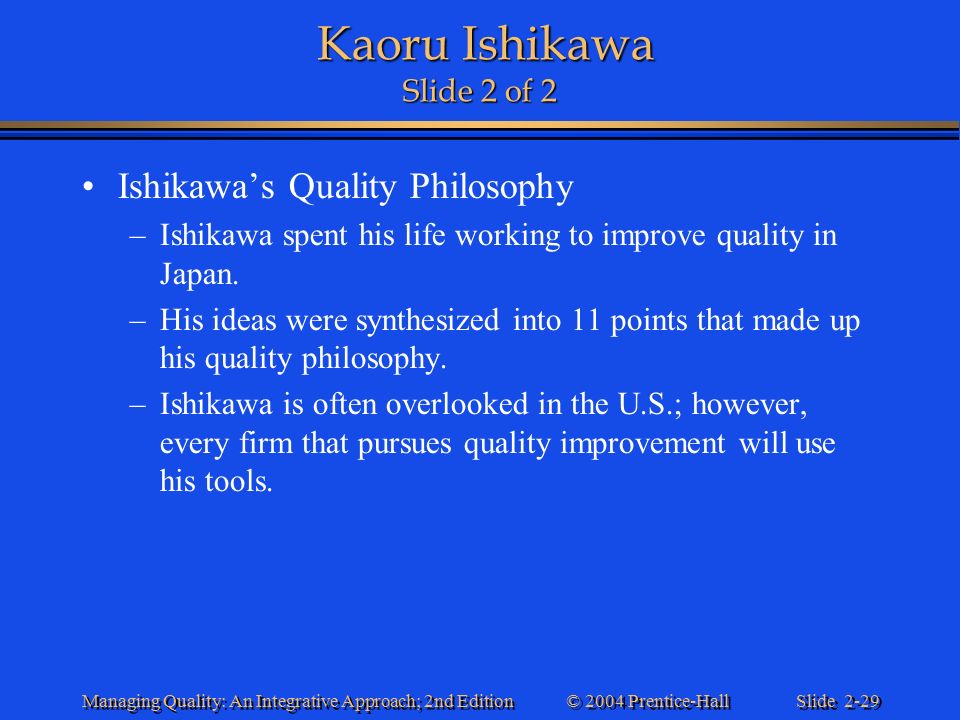 Kaoru Ishikawa
Slide 2 of 2

• Ishikawa's Quality Philosophy
– Ishikawa spent his life working to improve quality in Japan.
– His ideas were synthesized into 11 points that made up his quality philosophy.
– Ishikawa is often overlooked in the U.S.; however, every firm that pursues quality improvement will use his tools.

Managing Quality: An Integrative Approach; 2nd Edition © 2004 Prentice-Hall Slide 2-29